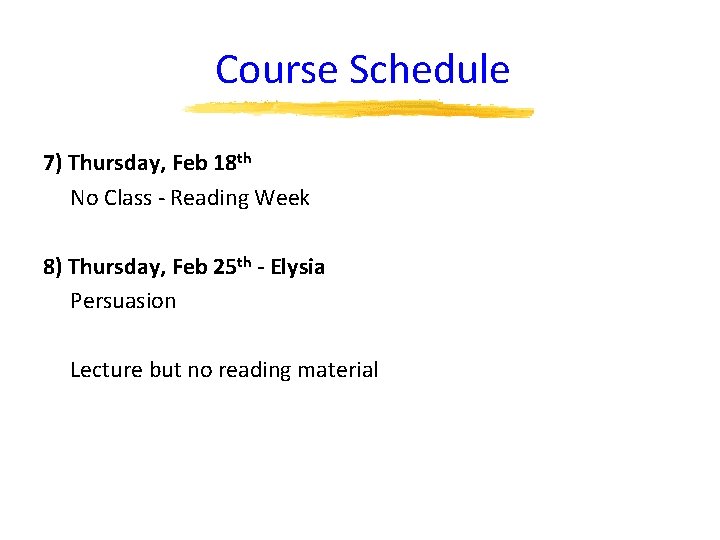 Course Schedule

7) Thursday, Feb 18th
No Class - Reading Week

8) Thursday, Feb 25th - Elysia
Persuasion

Lecture but no reading material